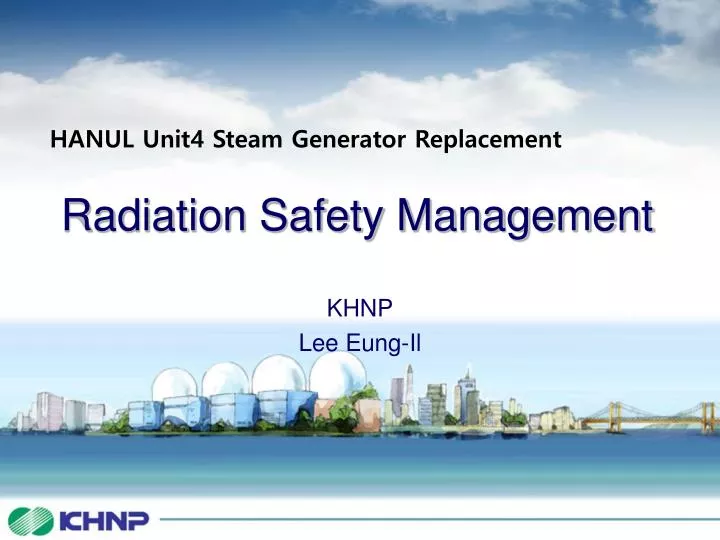 HANUL Unit4 Steam Generator Replacement

Radiation Safety Management

KHNP
Lee Eung-Il

KHNP